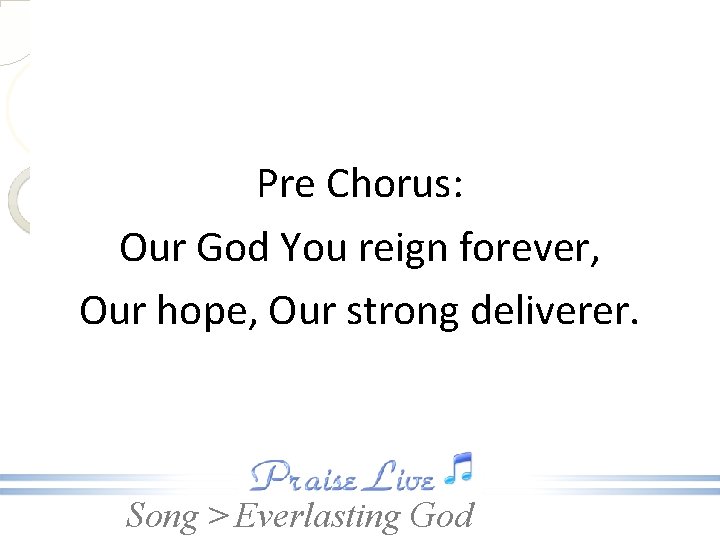 Pre Chorus:
Our God You reign forever,
Our hope, Our strong deliverer.

Praise Live

Song > Everlasting God